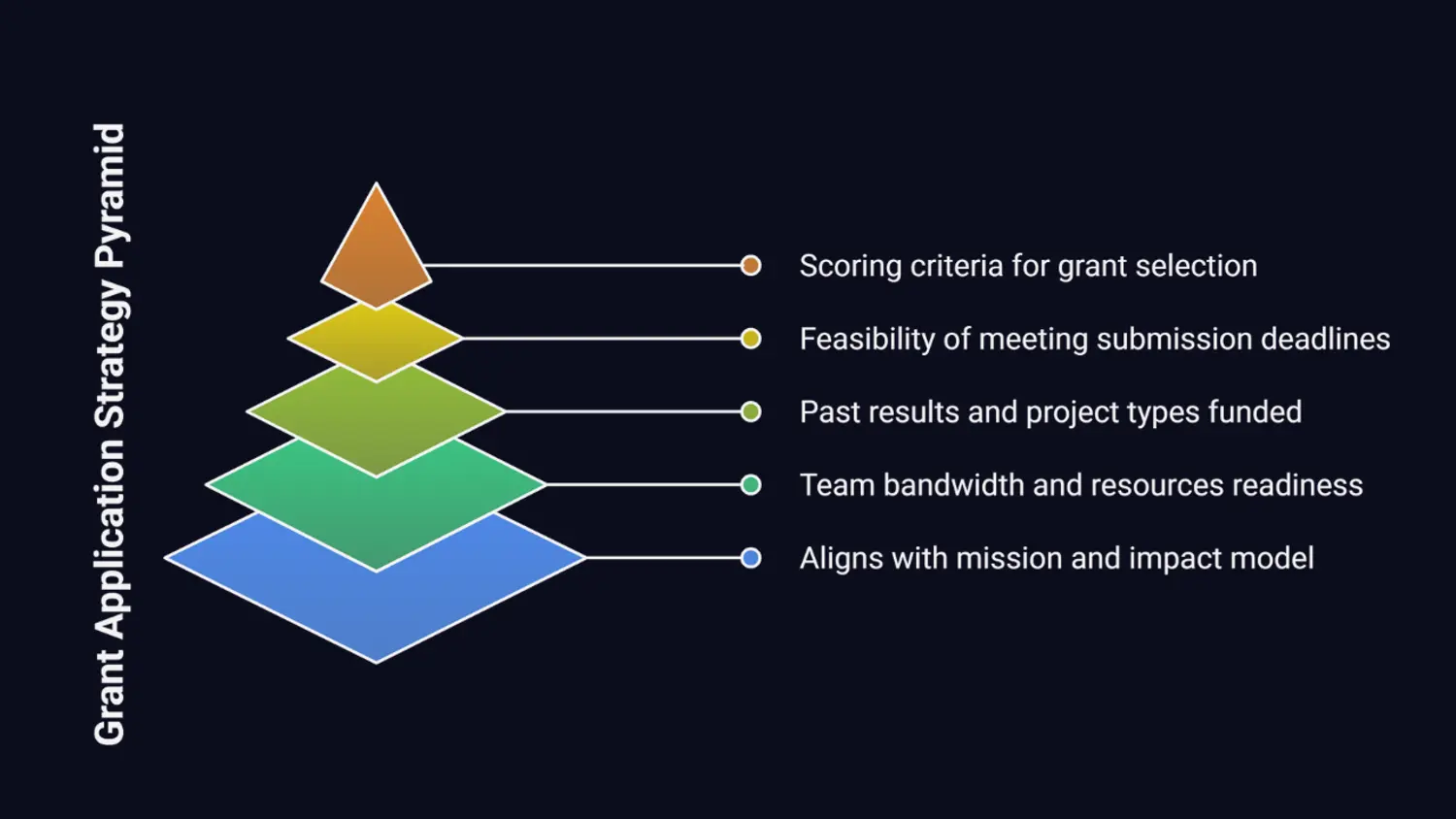 Grant Application Strategy Pyramid

Scoring criteria for grant selection

Feasibility of meeting submission deadlines

Past results and project types funded

Team bandwidth and resources readiness

Aligns with mission and impact model